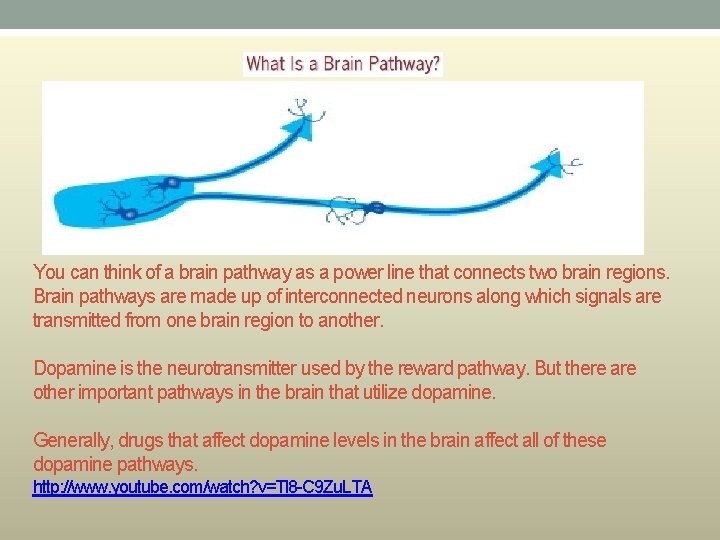 What Is a Brain Pathway?

You can think of a brain pathway as a power line that connects two brain regions. Brain pathways are made up of interconnected neurons along which signals are transmitted from one brain region to another.

Dopamine is the neurotransmitter used by the reward pathway. But there are other important pathways in the brain that utilize dopamine.

Generally, drugs that affect dopamine levels in the brain affect all of these dopamine pathways.
http://www.youtube.com/watch?v=Tl8-C9ZuLTA